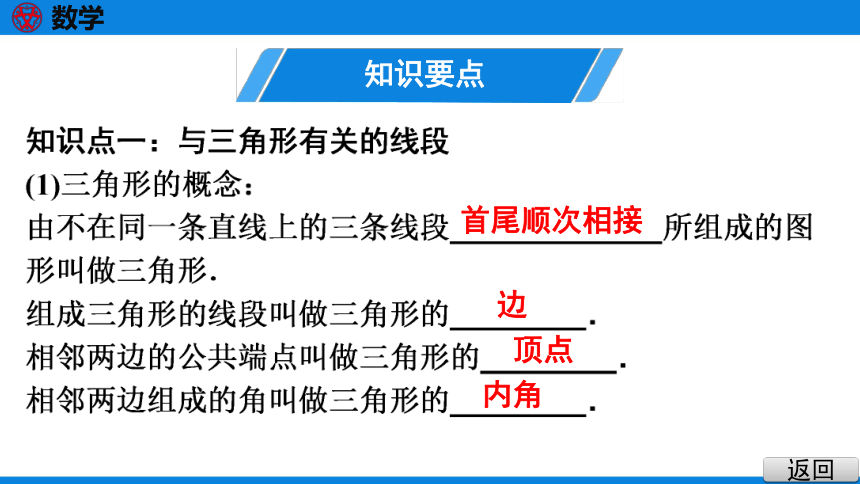 数学

知识要点

知识点一：与三角形有关的线段
(1)三角形的概念：
由不在同一条直线上的三条线段首尾顺次相接所组成的图形叫做三角形.
组成三角形的线段叫做三角形的边.
相邻两边的公共端点叫做三角形的顶点.
相邻两边组成的角叫做三角形的内角.

返回